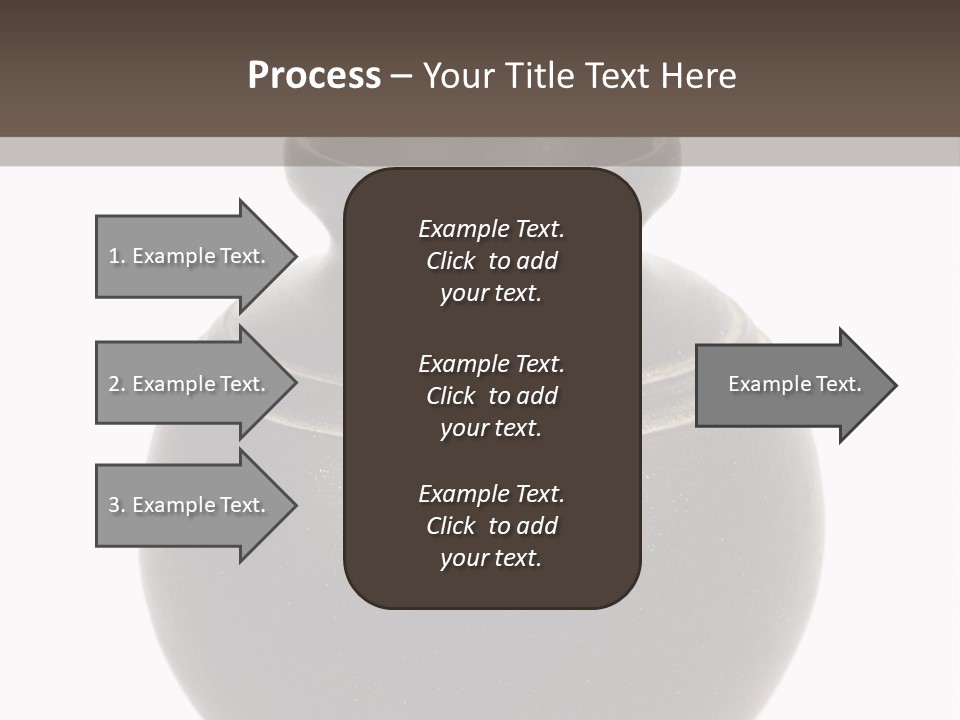 Process – Your Title Text Here

1. Example Text.

2. Example Text.

3. Example Text.

Example Text. Click to add your text.

Example Text. Click to add your text.

Example Text. Click to add your text.

Example Text.